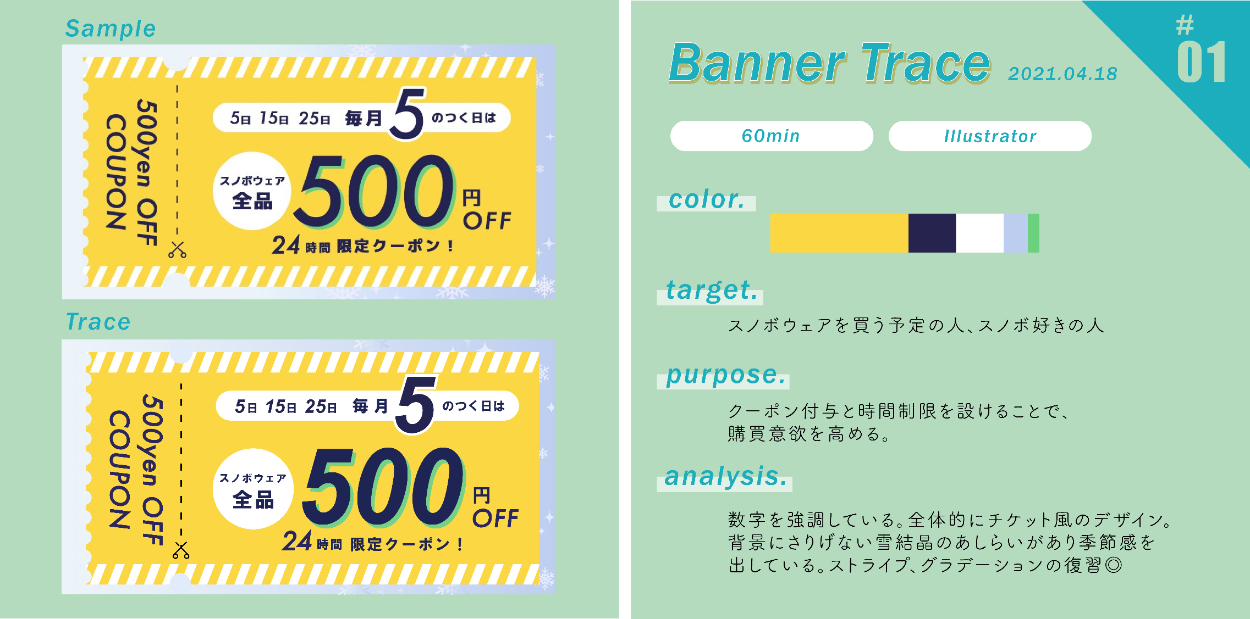 Sample

500yen OFF COUPON

5日 15日 25日 毎月 5 のつく日は

スノボウェア 全品 500 円 OFF

24時間 限定クーポン！

Trace

500yen OFF COUPON

5日 15日 25日 毎月 5 のつく日は

スノボウェア 全品 500 円 OFF

24時間 限定クーポン！

Banner Trace 2021.04.18

# 01

60min

Illustrator

color.

target.

スノボウェアを買う予定の人、スノボ好きの人

purpose.

クーポン付与と時間制限を設けることで、購買意欲を高める。

analysis.

数字を強調している。全体的にチケット風のデザイン。背景にさりげない雪結晶のあしらいがあり季節感を出している。ストライプ、グラデーションの復習◎